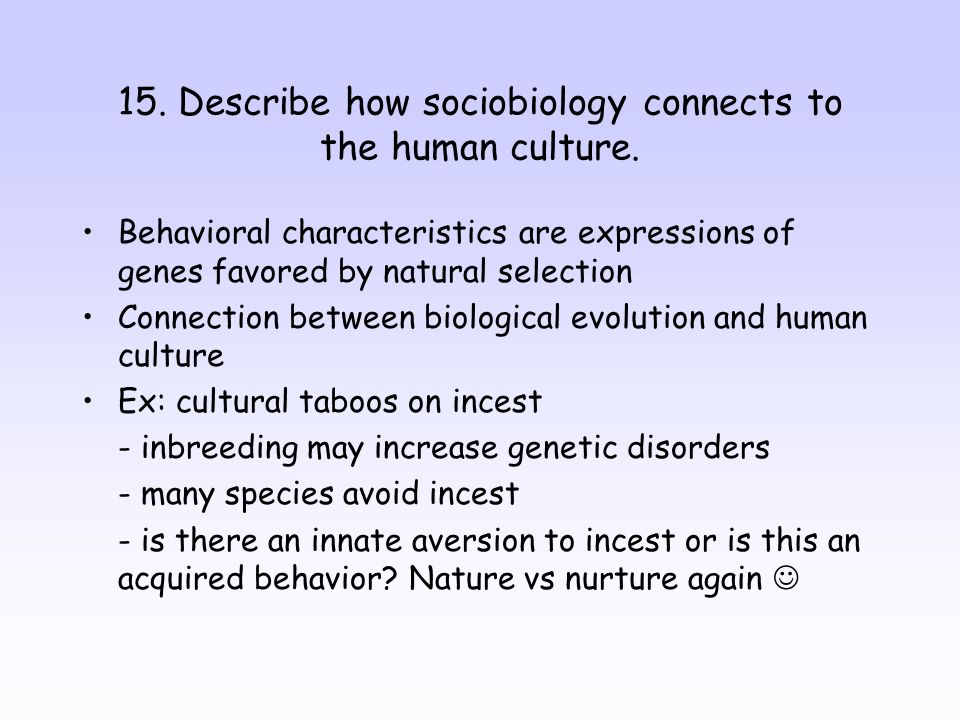 15. Describe how sociobiology connects to the human culture.

• Behavioral characteristics are expressions of genes favored by natural selection
• Connection between biological evolution and human culture
• Ex: cultural taboos on incest

- inbreeding may increase genetic disorders

- many species avoid incest

- is there an innate aversion to incest or is this an acquired behavior? Nature vs nurture again ☺